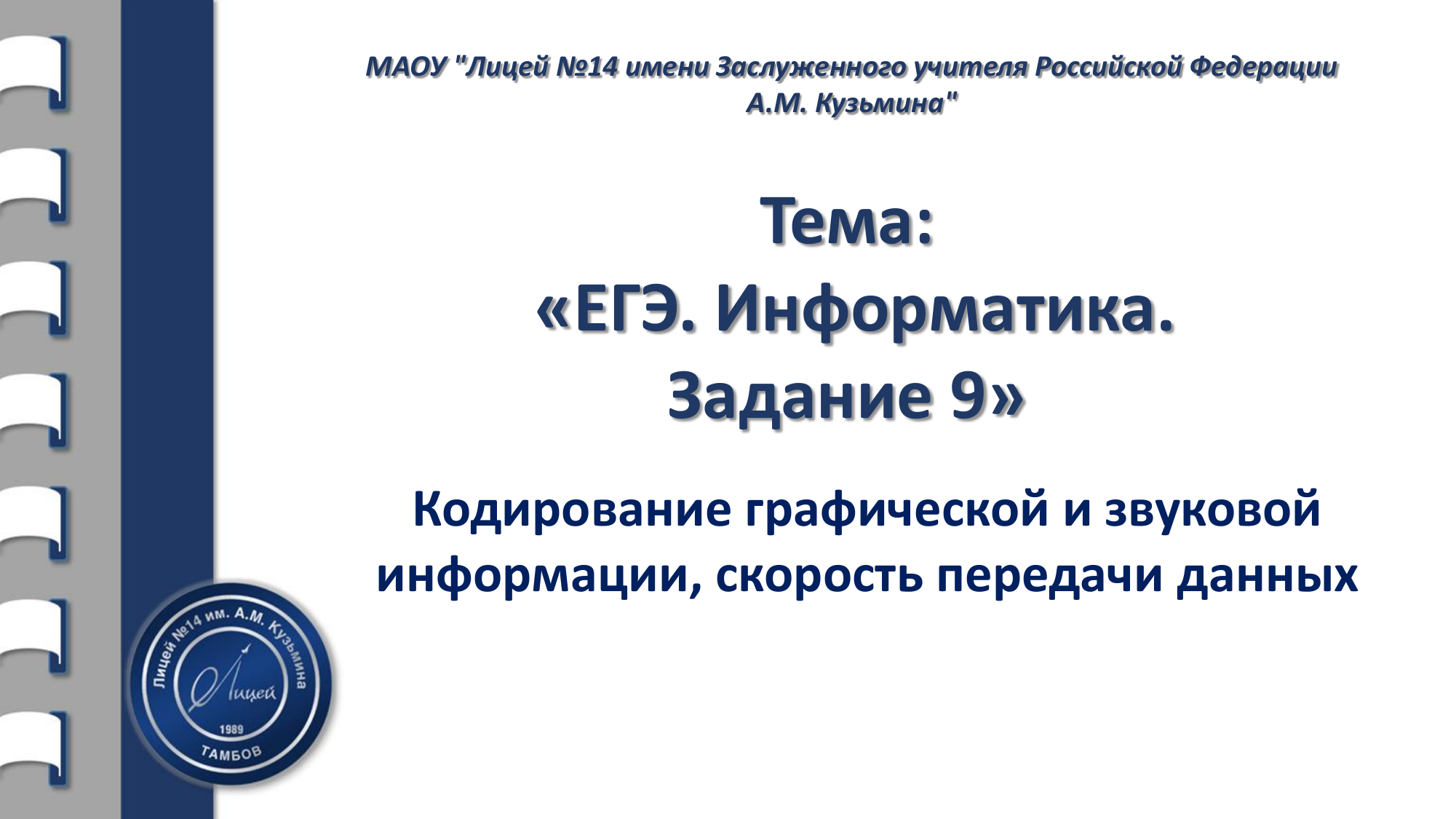 МАОУ "Лицей №14 имени Заслуженного учителя Российской Федерации А.М. Кузьмина"

Тема:
«ЕГЭ. Информатика.
Задание 9»

Кодирование графической и звуковой информации, скорость передачи данных

Лицей №14 им. А.М. Кузьмина
Лицей
1989
ТАМБОВ